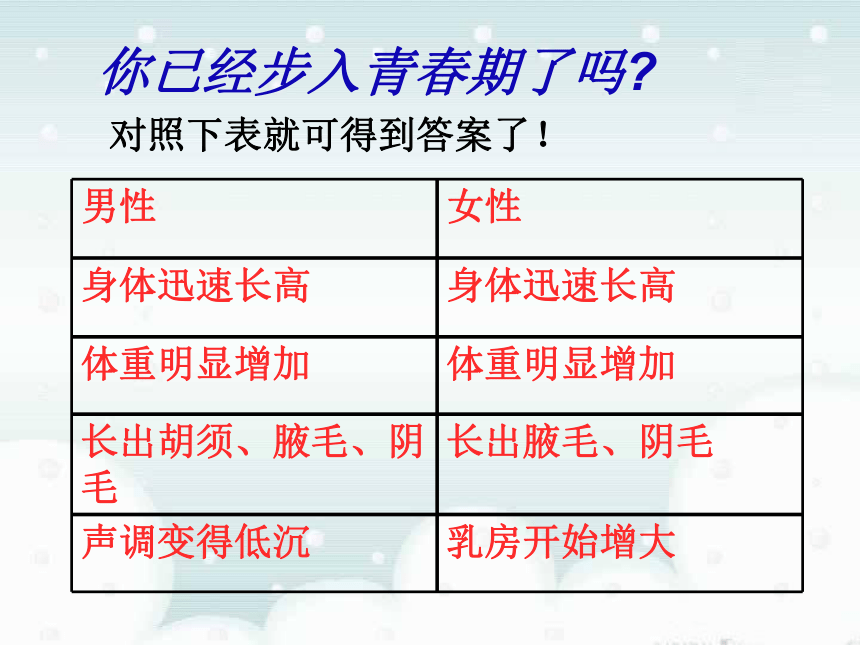 你已经步入青春期了吗?

对照下表就可得到答案了!

| 男性 | 女性 |
|---|---|
| 身体迅速长高 | 身体迅速长高 |
| 体重明显增加 | 体重明显增加 |
| 长出胡须、腋毛、阴毛 | 长出腋毛、阴毛 |
| 声调变得低沉 | 乳房开始增大 |